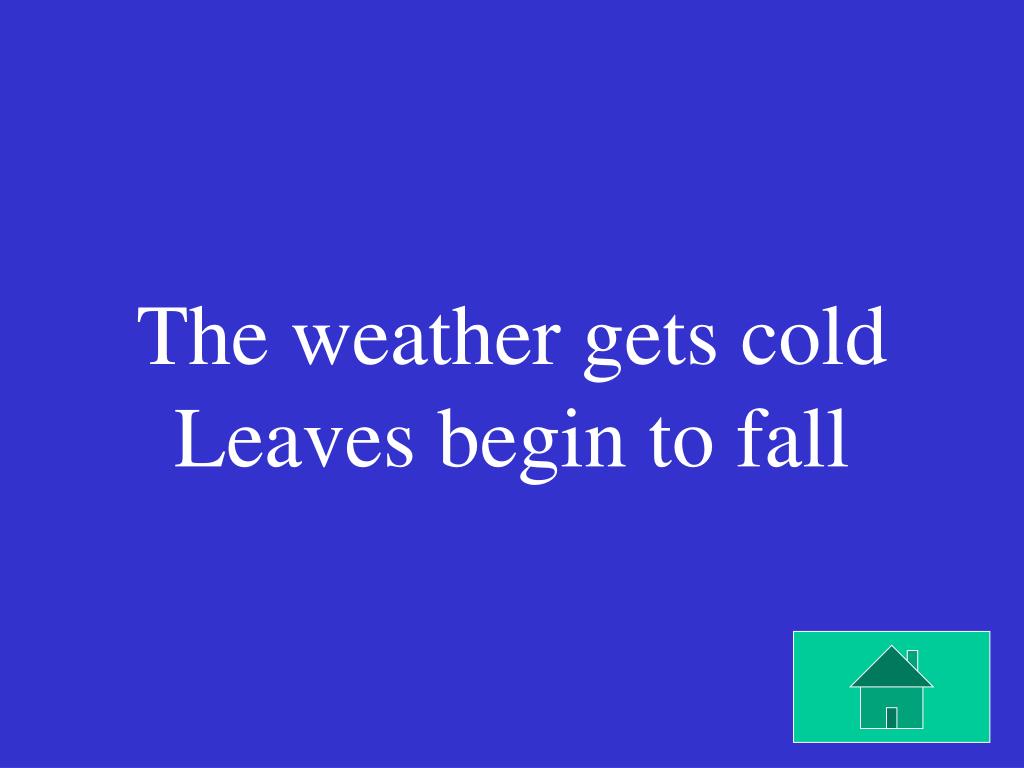 The weather gets cold
Leaves begin to fall